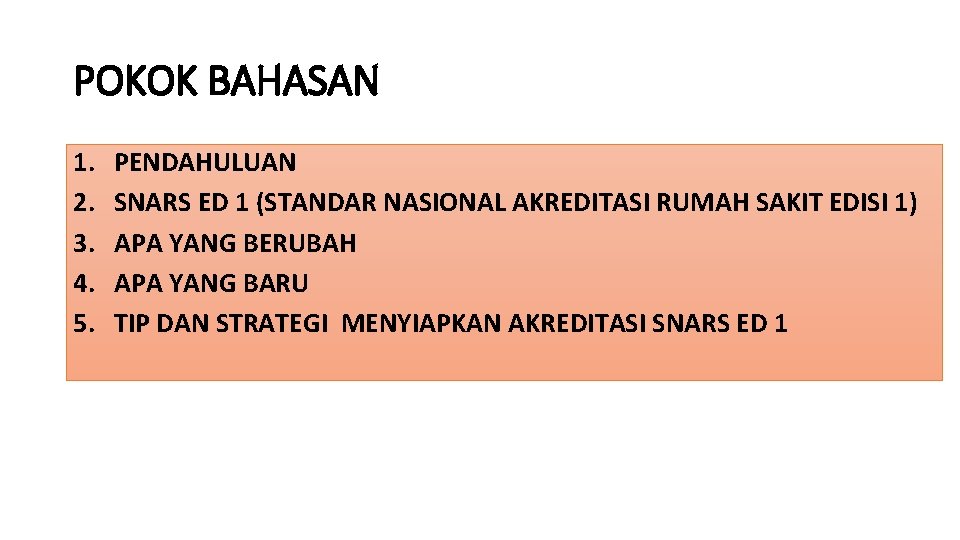 POKOK BAHASAN

1. PENDAHULUAN
2. SNARS ED 1 (STANDAR NASIONAL AKREDITASI RUMAH SAKIT EDISI 1)
3. APA YANG BERUBAH
4. APA YANG BARU
5. TIP DAN STRATEGI MENYIAPKAN AKREDITASI SNARS ED 1